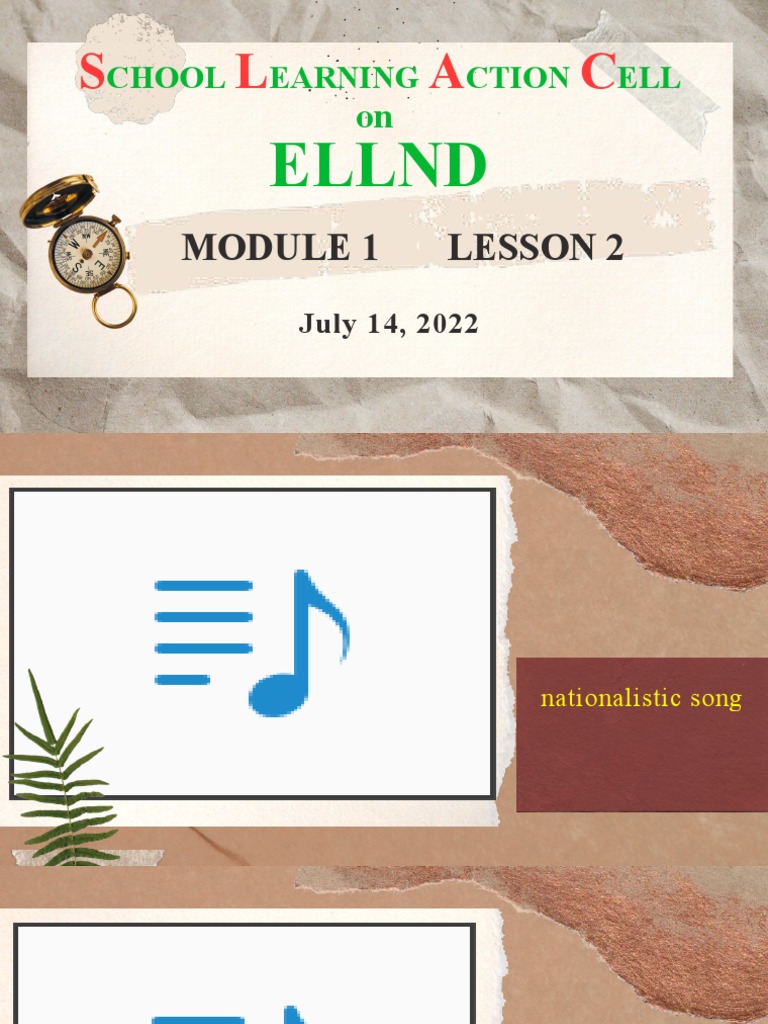 SCHOOL LEARNING ACTION CELL
on
ELLND

MODULE 1 LESSON 2

July 14, 2022

nationalistic song